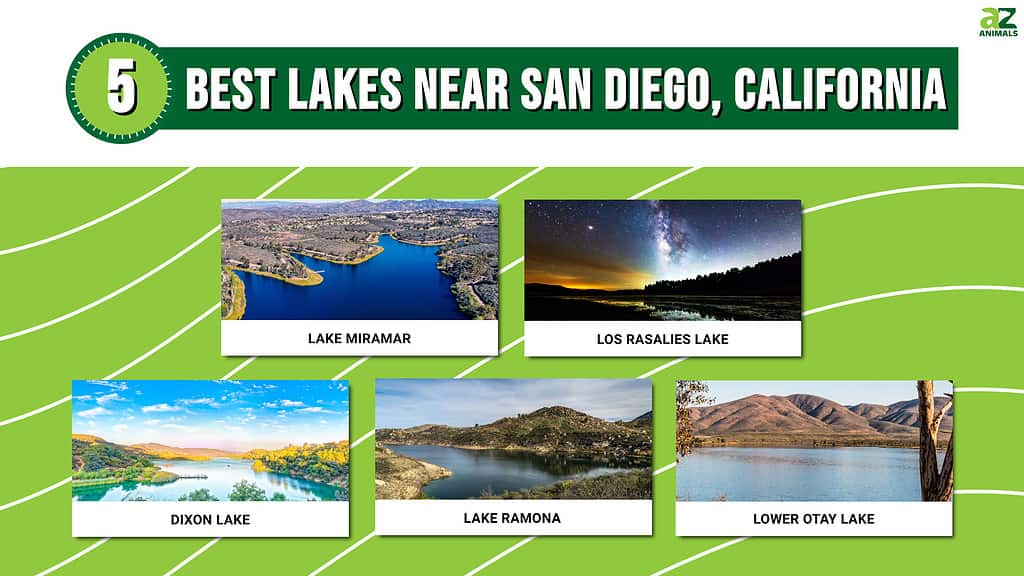 AZ ANIMALS

5 BEST LAKES NEAR SAN DIEGO, CALIFORNIA

LAKE MIRAMAR

LOS RASALIES LAKE

DIXON LAKE

LAKE RAMONA

LOWER OTAY LAKE